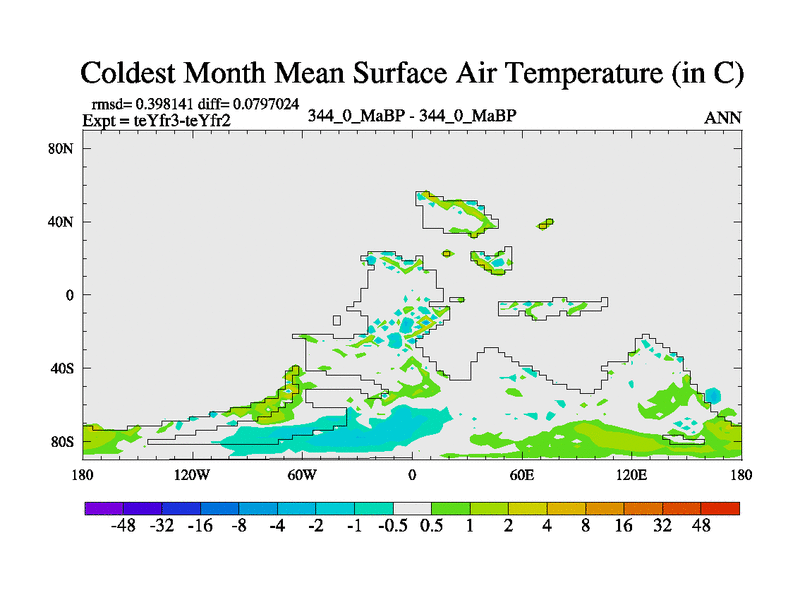 Coldest Month Mean Surface Air Temperature (in C)

rmsd= 0.398141 diff= 0.0797024
Expt = teYfr3-teYfr2

344_0_MaBP - 344_0_MaBP

ANN

80N
40N
0
40S
80S

180 120W 60W 0 60E 120E 180

-48 -32 -16 -8 -4 -2 -1 -0.5 0.5 1 2 4 8 16 32 48